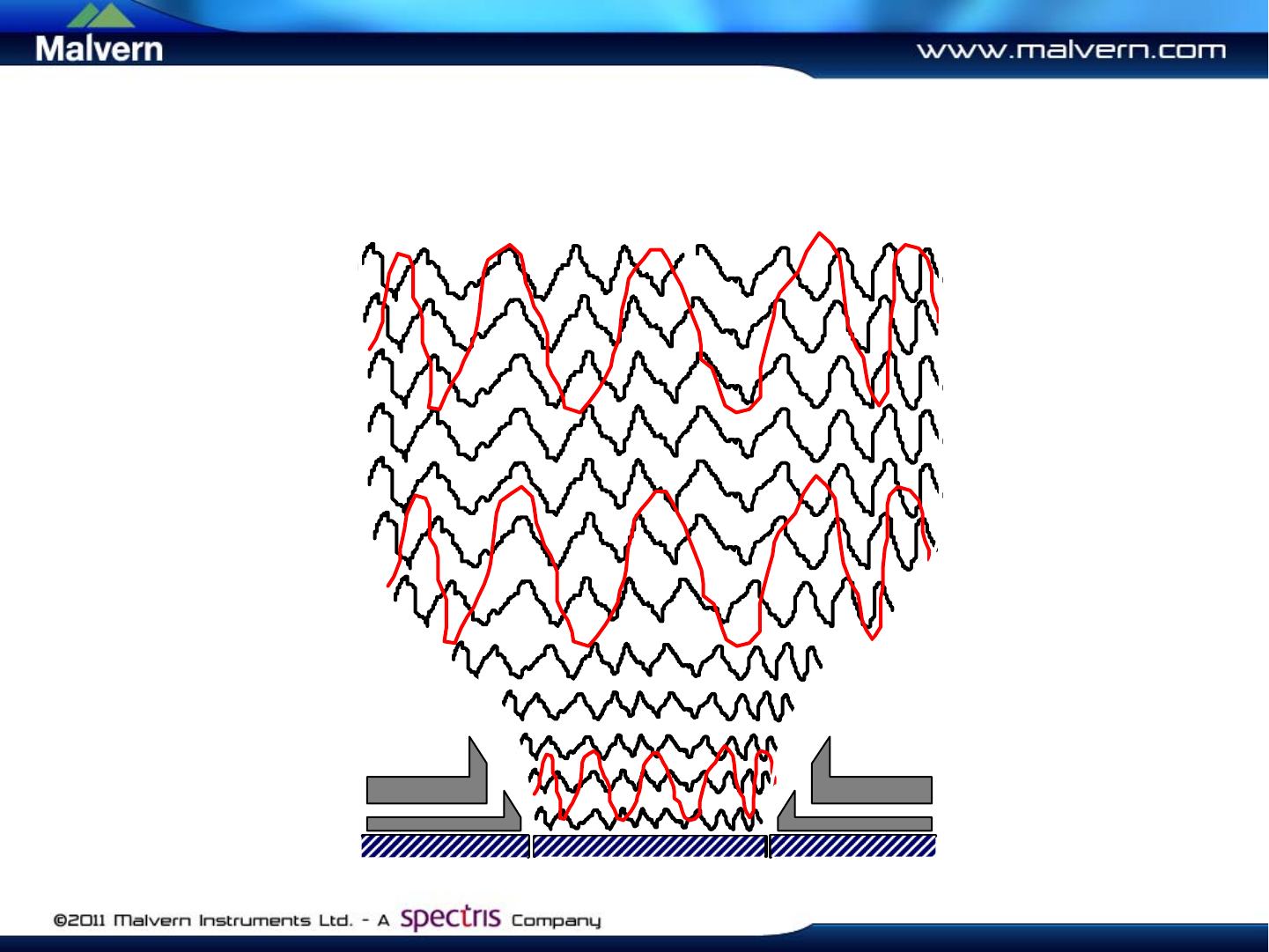 Malvern

www.malvern.com

©2011 Malvern Instruments Ltd. - A spectris Company